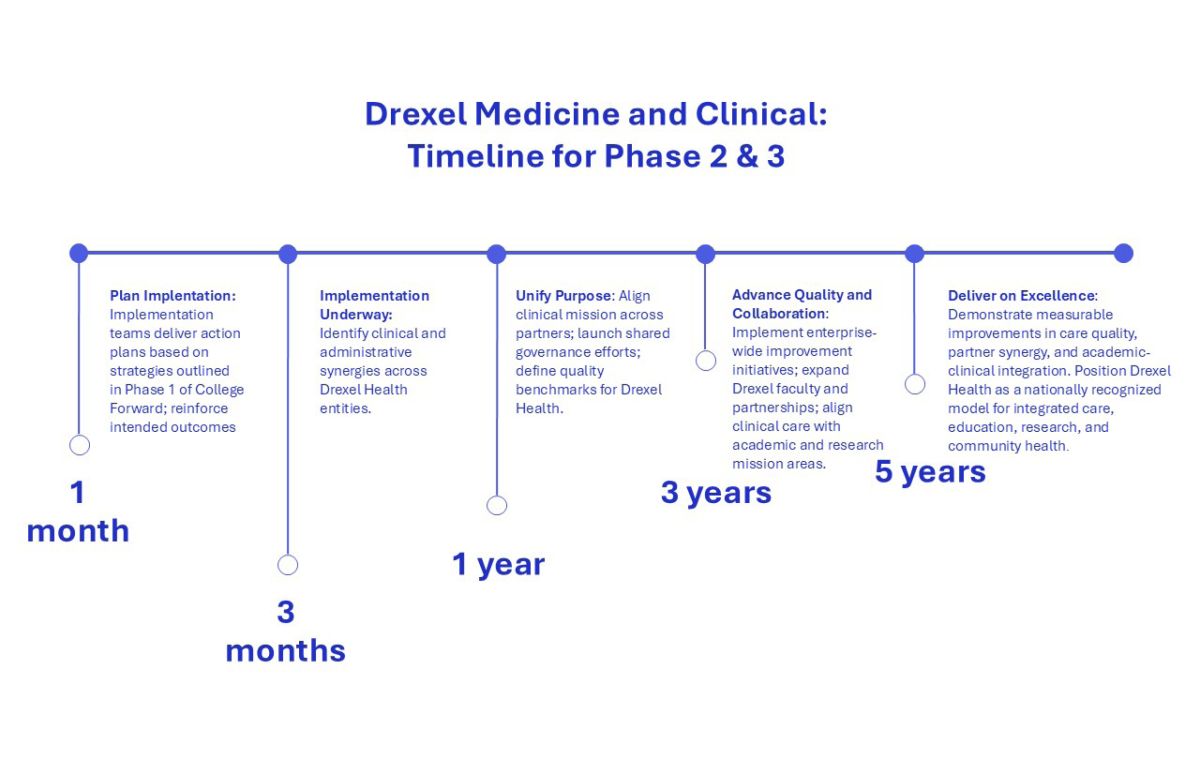 Drexel Medicine and Clinical: Timeline for Phase 2 & 3

Plan Implentation: Implementation teams deliver action plans based on strategies outlined in Phase 1 of College Forward; reinforce intended outcomes

1 month

Implementation Underway: Identify clinical and administrative synergies across Drexel Health entities.

3 months

Unify Purpose: Align clinical mission across partners; launch shared governance efforts; define quality benchmarks for Drexel Health.

1 year

Advance Quality and Collaboration: Implement enterprise-wide improvement initiatives; expand Drexel faculty and partnerships; align clinical care with academic and research mission areas.

3 years

Deliver on Excellence: Demonstrate measurable improvements in care quality, partner synergy, and academic-clinical integration. Position Drexel Health as a nationally recognized model for integrated care, education, research, and community health.

5 years